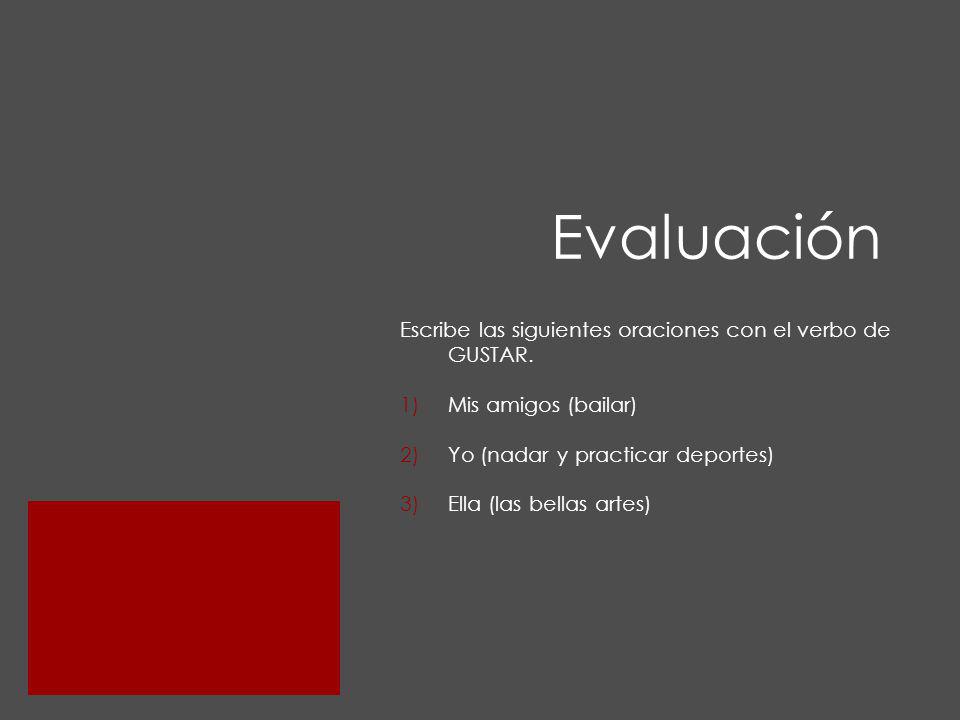 Evaluación

Escribe las siguientes oraciones con el verbo de GUSTAR.

1) Mis amigos (bailar)

2) Yo (nadar y practicar deportes)

3) Ella (las bellas artes)